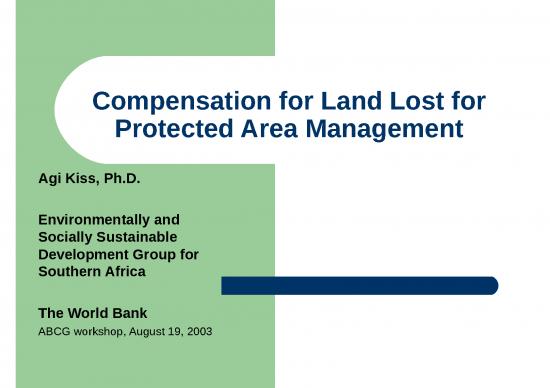 Compensation for Land Lost for Protected Area Management

Agi Kiss, Ph.D.

Environmentally and Socially Sustainable Development Group for Southern Africa

The World Bank

ABCG workshop, August 19, 2003